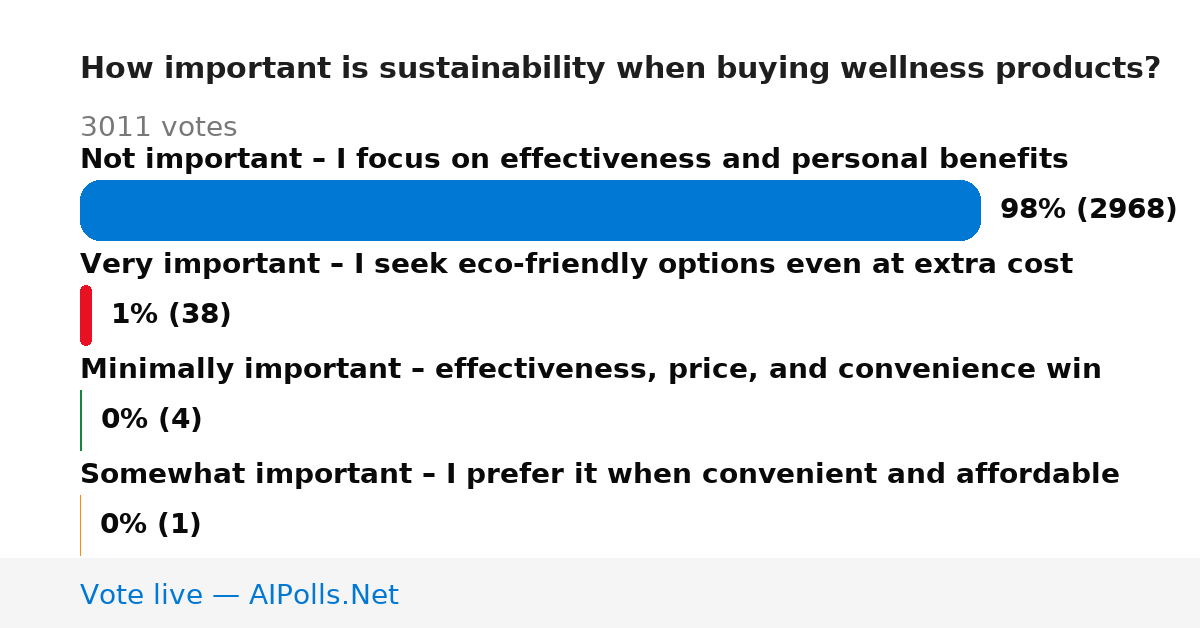 How important is sustainability when buying wellness products?

3011 votes

Not important – I focus on effectiveness and personal benefits

98% (2968)

Very important – I seek eco-friendly options even at extra cost

1% (38)

Minimally important – effectiveness, price, and convenience win

0% (4)

Somewhat important – I prefer it when convenient and affordable

0% (1)

Vote live — AIPolls.Net